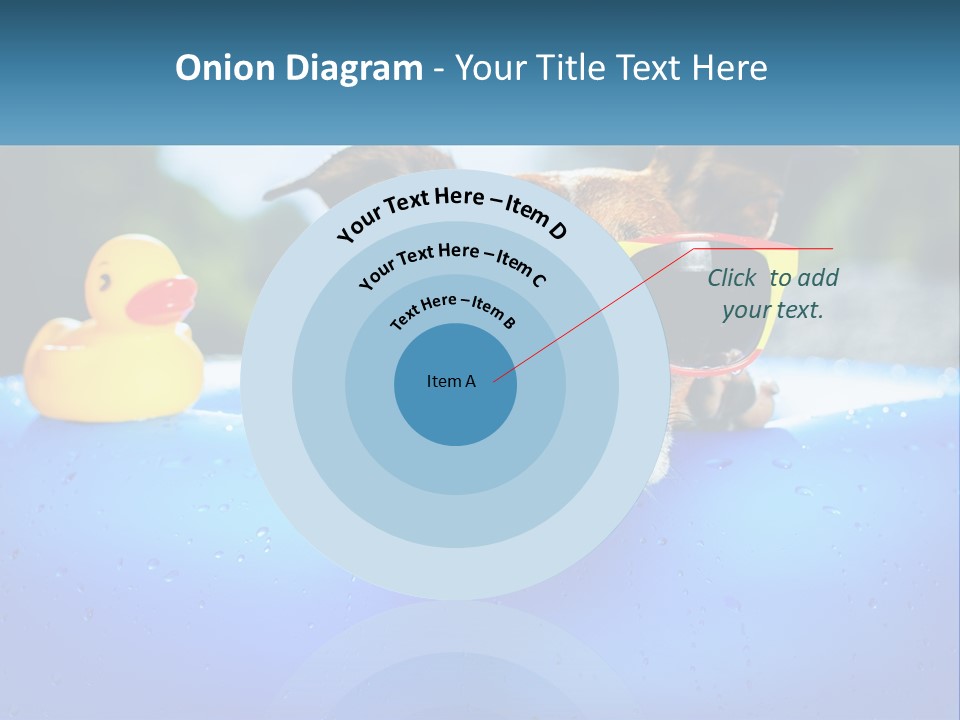 Onion Diagram - Your Title Text Here

Your Text Here – Item D

Your Text Here – Item C

Text Here – Item B

Item A

Click to add your text.